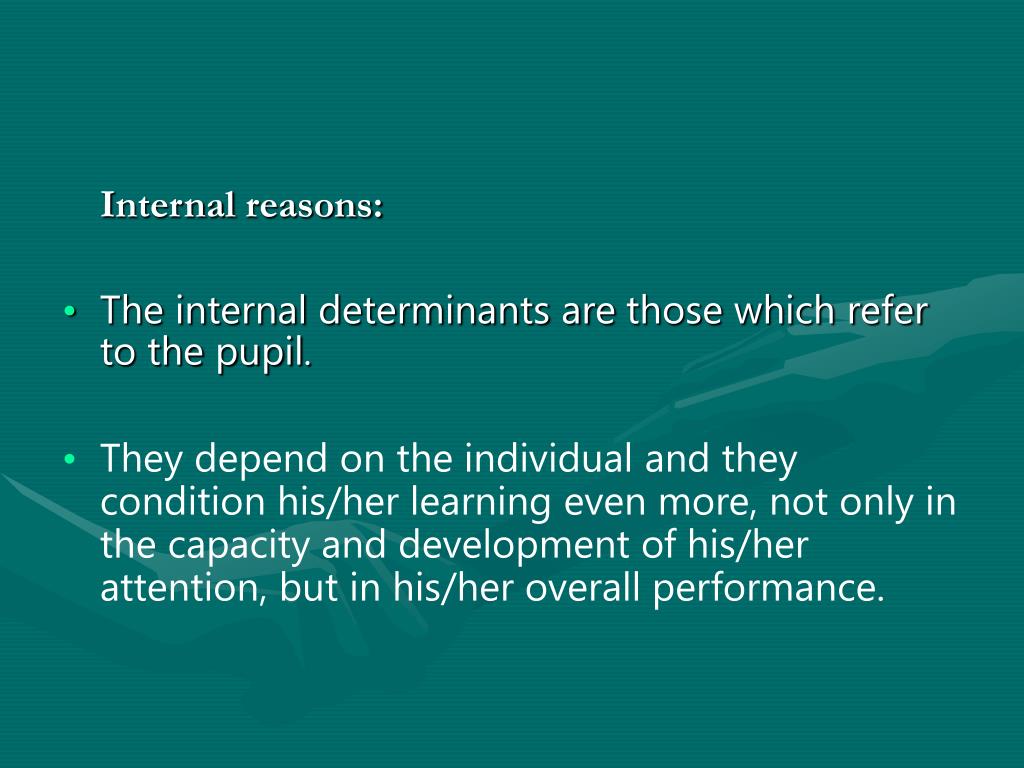 Internal reasons:

• The internal determinants are those which refer to the pupil.

• They depend on the individual and they condition his/her learning even more, not only in the capacity and development of his/her attention, but in his/her overall performance.